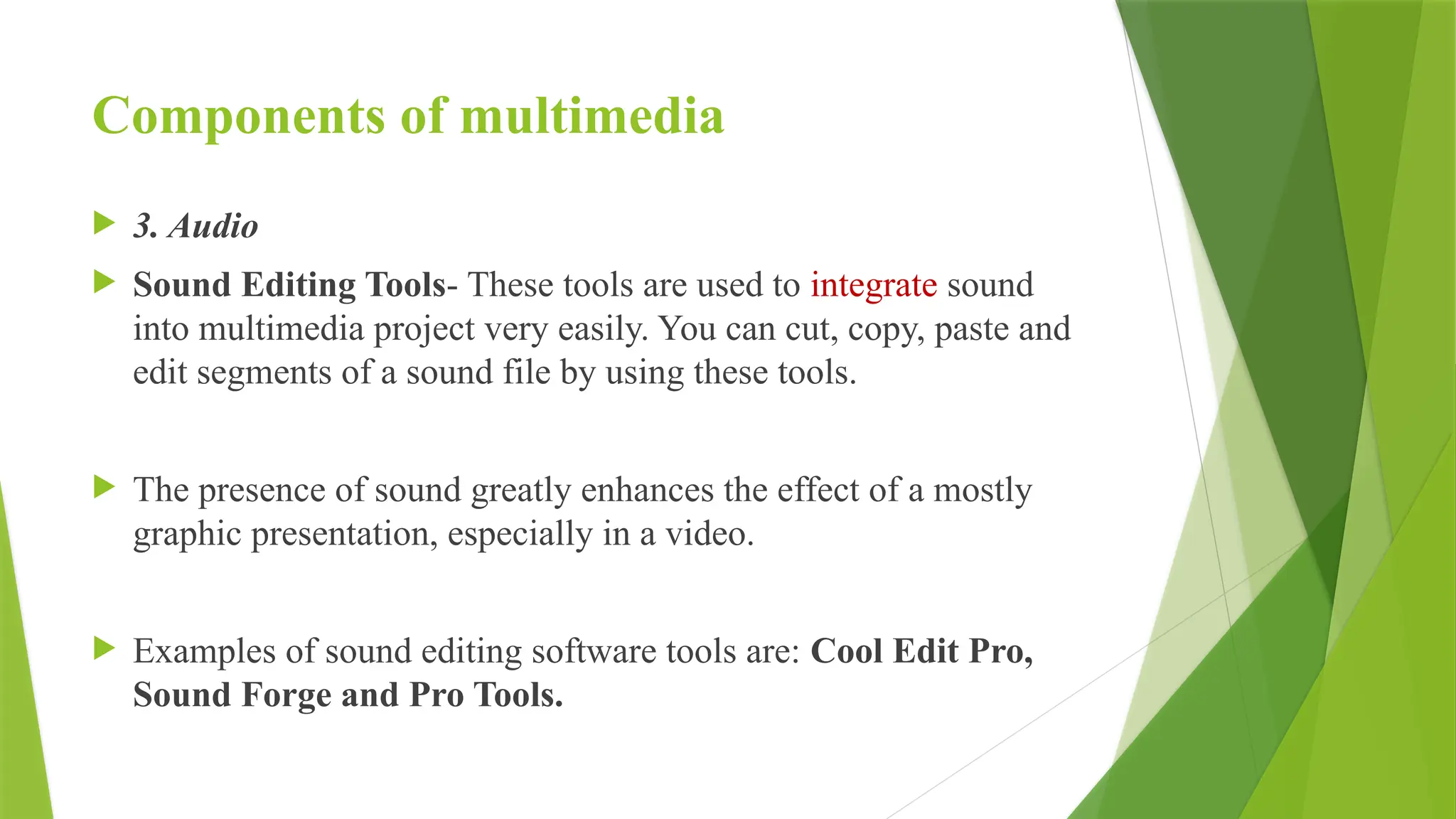 Components of multimedia

3. Audio

Sound Editing Tools- These tools are used to integrate sound into multimedia project very easily. You can cut, copy, paste and edit segments of a sound file by using these tools.

The presence of sound greatly enhances the effect of a mostly graphic presentation, especially in a video.

Examples of sound editing software tools are: Cool Edit Pro, Sound Forge and Pro Tools.